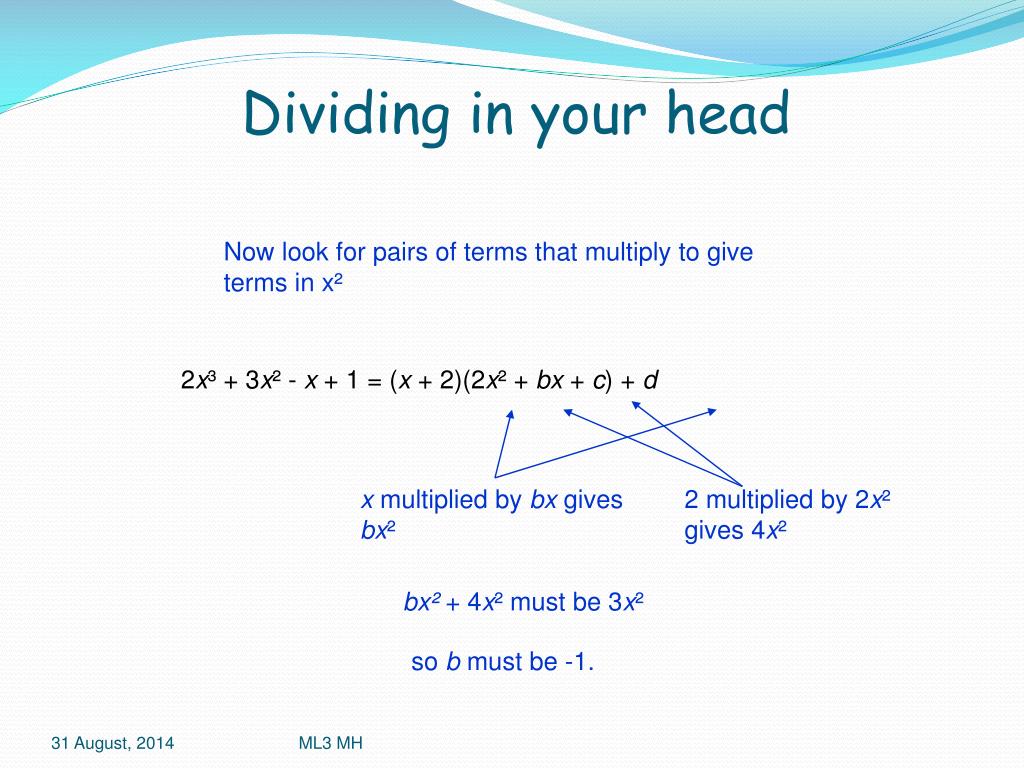 Dividing in your head

Now look for pairs of terms that multiply to give terms in $x^2$

$2x^3 + 3x^2 - x + 1 = (x + 2)(2x^2 + bx + c) + d$

$x$ multiplied by $bx$ gives $bx^2$

2 multiplied by $2x^2$ gives $4x^2$

$bx^2 + 4x^2$ must be $3x^2$

so $b$ must be -1.

31 August, 2014

ML3 MH